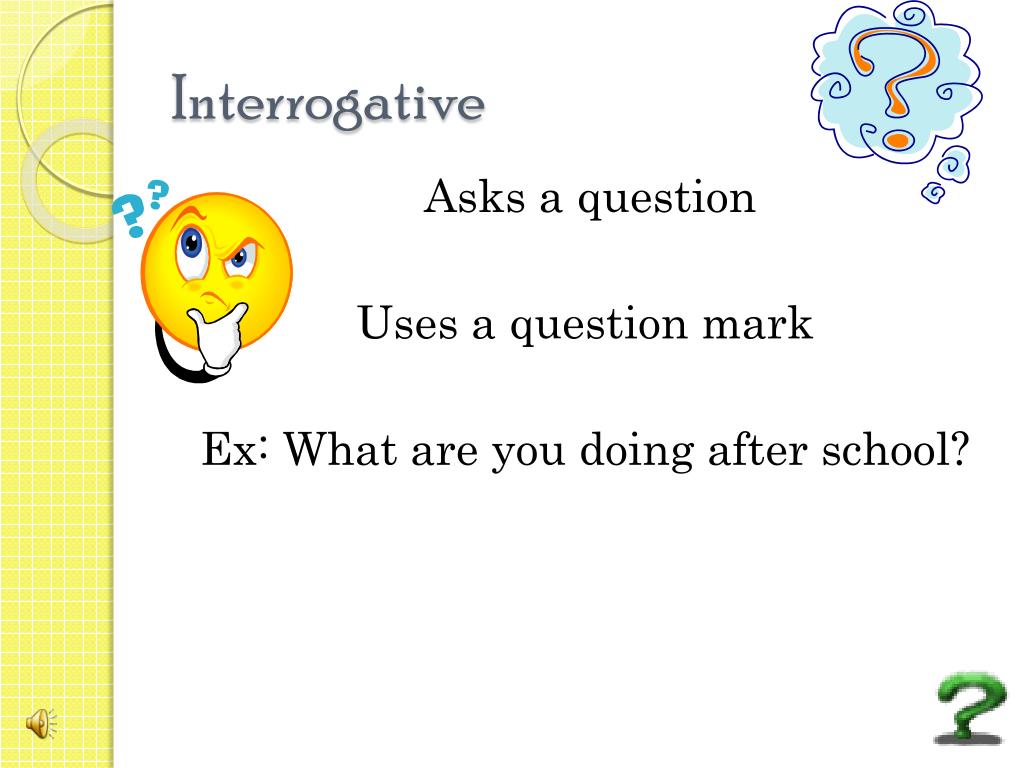 Interrogative

Asks a question

Uses a question mark

Ex: What are you doing after school?